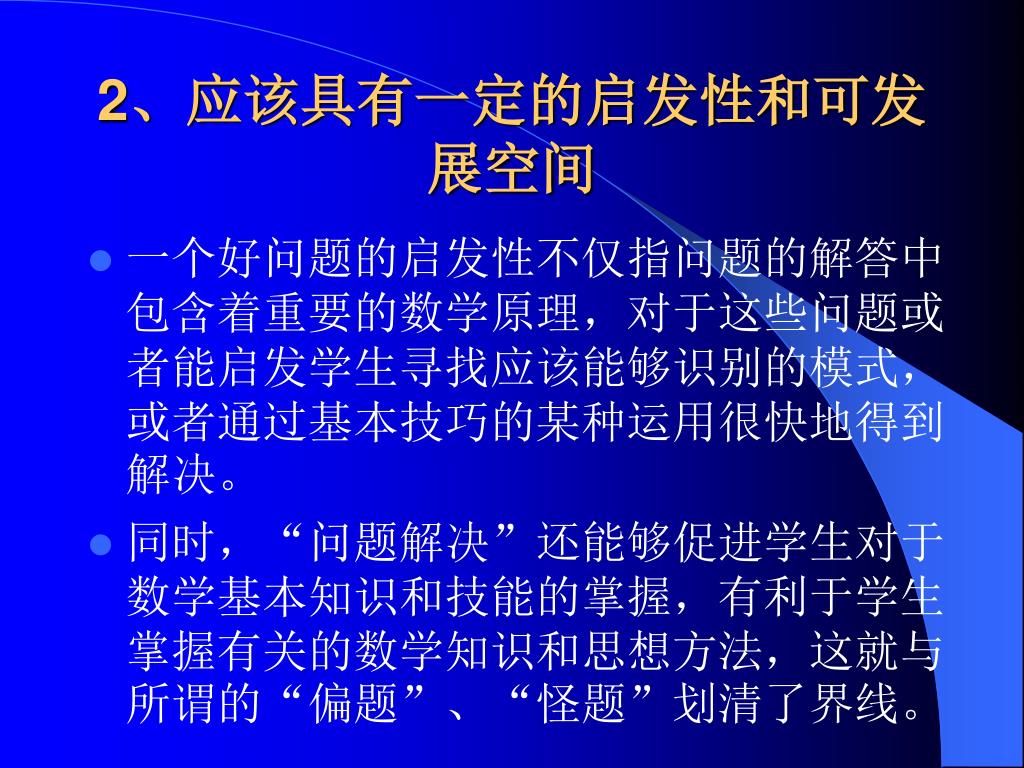 2、应该具有一定的启发性和可发展空间

一个好问题的启发性不仅指问题的解答中包含着重要的数学原理，对于这些问题或者能启发学生寻找应该能够识别的模式，或者通过基本技巧的某种运用很快地得到解决。

同时，“问题解决”还能够促进学生对于数学基本知识和技能的掌握，有利于学生掌握有关的数学知识和思想方法，这就与所谓的“偏题”、“怪题”划清了界线。